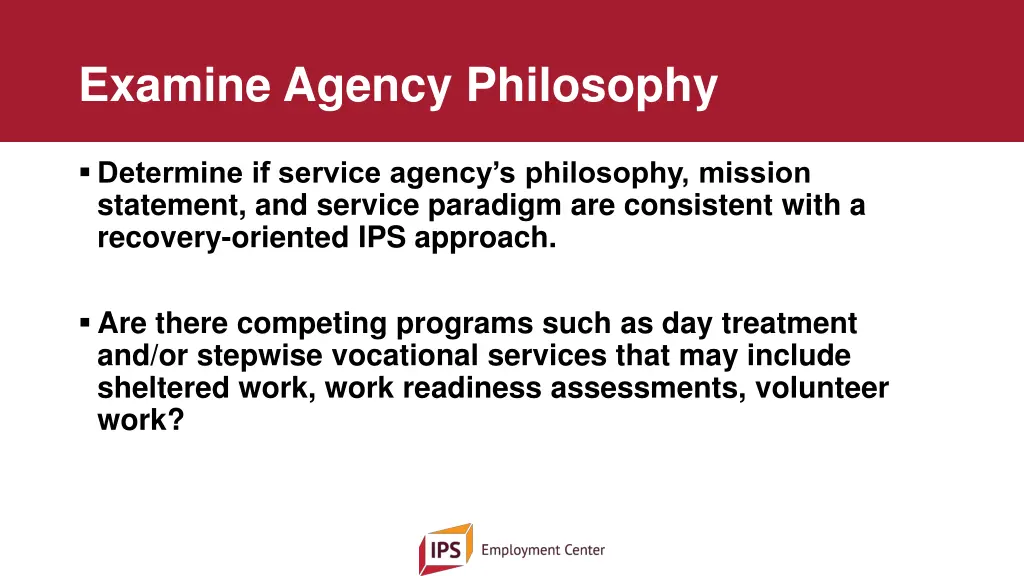 Examine Agency Philosophy

▪ Determine if service agency's philosophy, mission statement, and service paradigm are consistent with a recovery-oriented IPS approach.

▪ Are there competing programs such as day treatment and/or stepwise vocational services that may include sheltered work, work readiness assessments, volunteer work?

IPS Employment Center